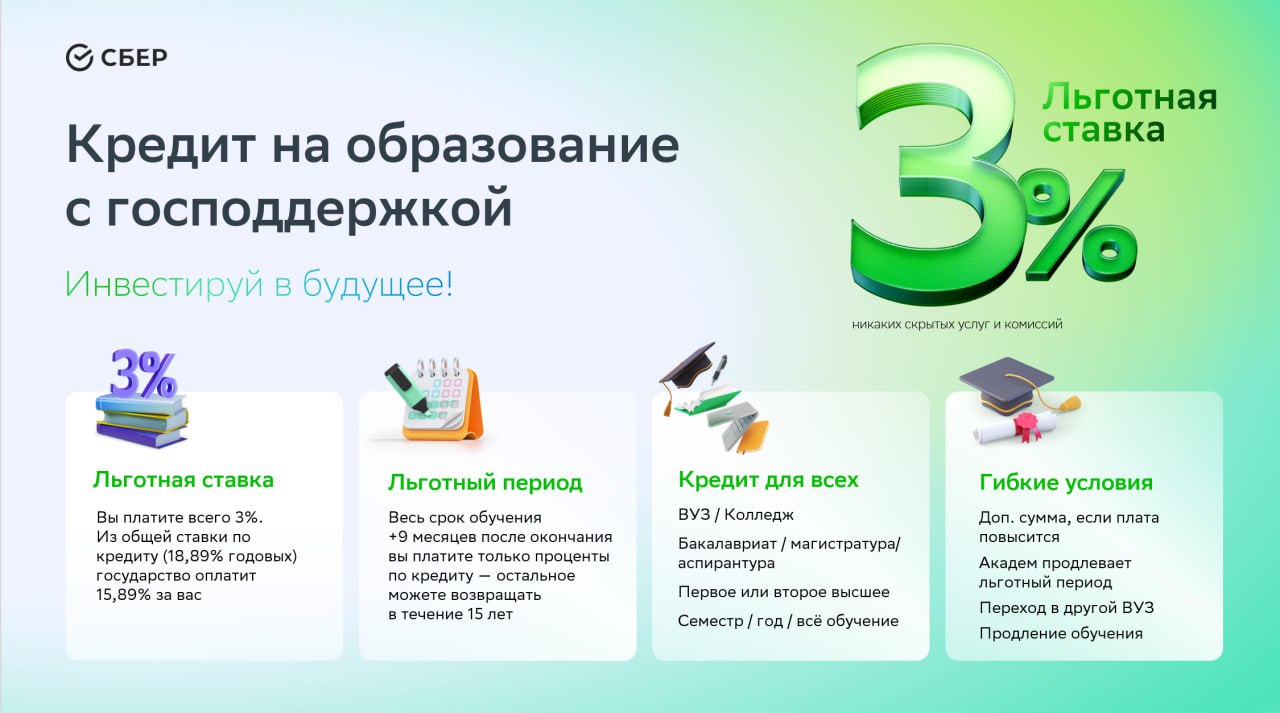 СБЕР

Кредит на образование с господдержкой

Инвестируй в будущее!

3%

Льготная ставка

никаких скрытых услуг и комиссий

3%

Льготная ставка

Вы платите всего 3%. Из общей ставки по кредиту (18,89% годовых) государство оплатит 15,89% за вас

Льготный период

Весь срок обучения +9 месяцев после окончания вы платите только проценты по кредиту — остальное можете возвращать в течение 15 лет

Кредит для всех

ВУЗ / Колледж

Бакалавриат / магистратура/ аспирантура

Первое или второе высшее

Семестр / год / всё обучение

Гибкие условия

Доп. сумма, если плата повысится

Академ продлевает льготный период

Переход в другой ВУЗ

Продление обучения